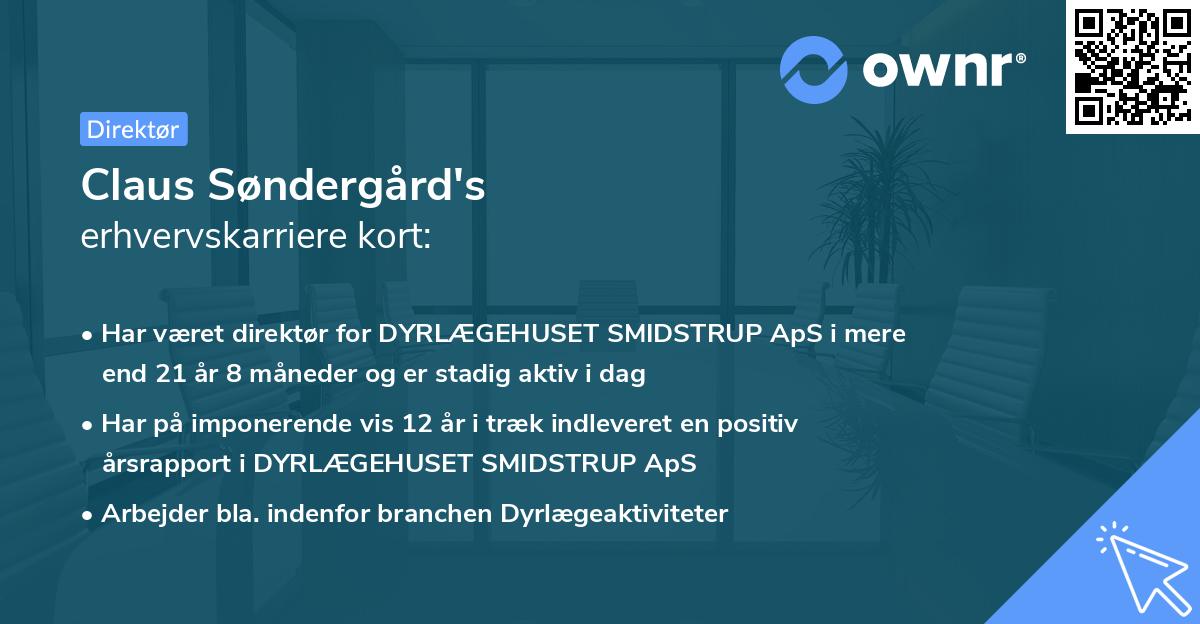 ownr®

Direktør

Claus Søndergård's
erhvervskarriere kort:

• Har været direktør for DYRLÆGEHUSET SMIDSTRUP ApS i mere end 21 år 8 måneder og er stadig aktiv i dag

• Har på imponerende vis 12 år i træk indleveret en positiv årsrapport i DYRLÆGEHUSET SMIDSTRUP ApS

• Arbejder bla. indenfor branchen Dyrlægeaktiviteter